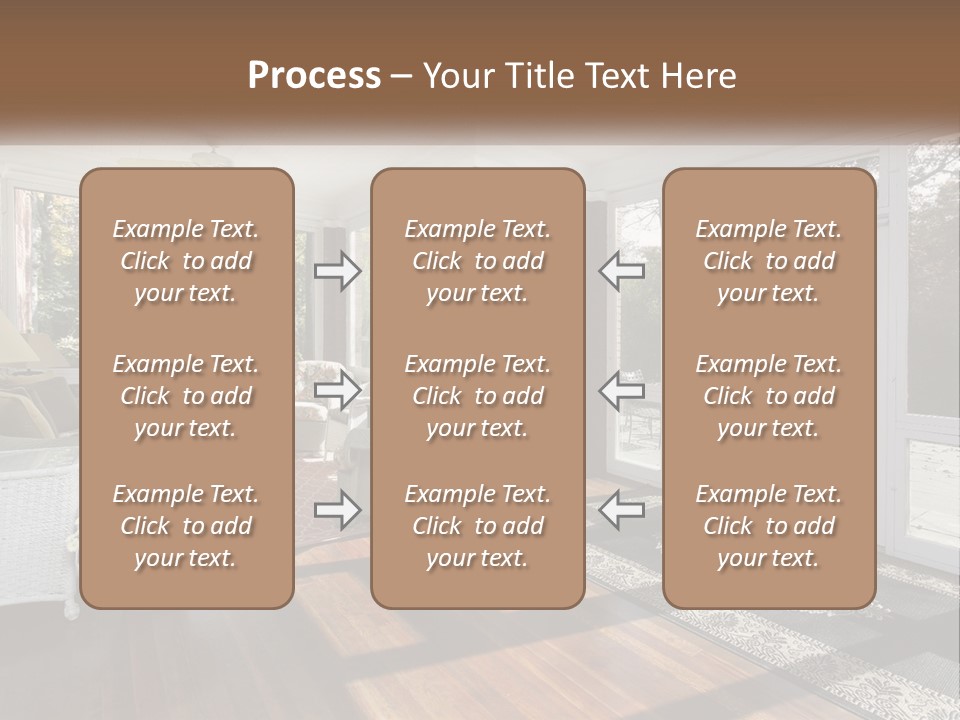 Process – Your Title Text Here

Example Text. Click to add your text.

Example Text. Click to add your text.

Example Text. Click to add your text.

Example Text. Click to add your text.

Example Text. Click to add your text.

Example Text. Click to add your text.

Example Text. Click to add your text.

Example Text. Click to add your text.

Example Text. Click to add your text.